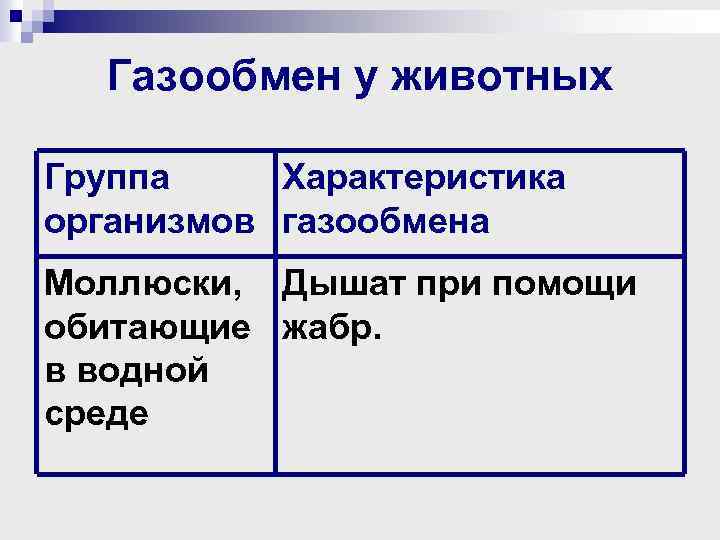 Газообмен у животных

| Группа организмов | Характеристика газообмена |
|---|---|
| Моллюски, обитающие в водной среде | Дышат при помощи жабр. |